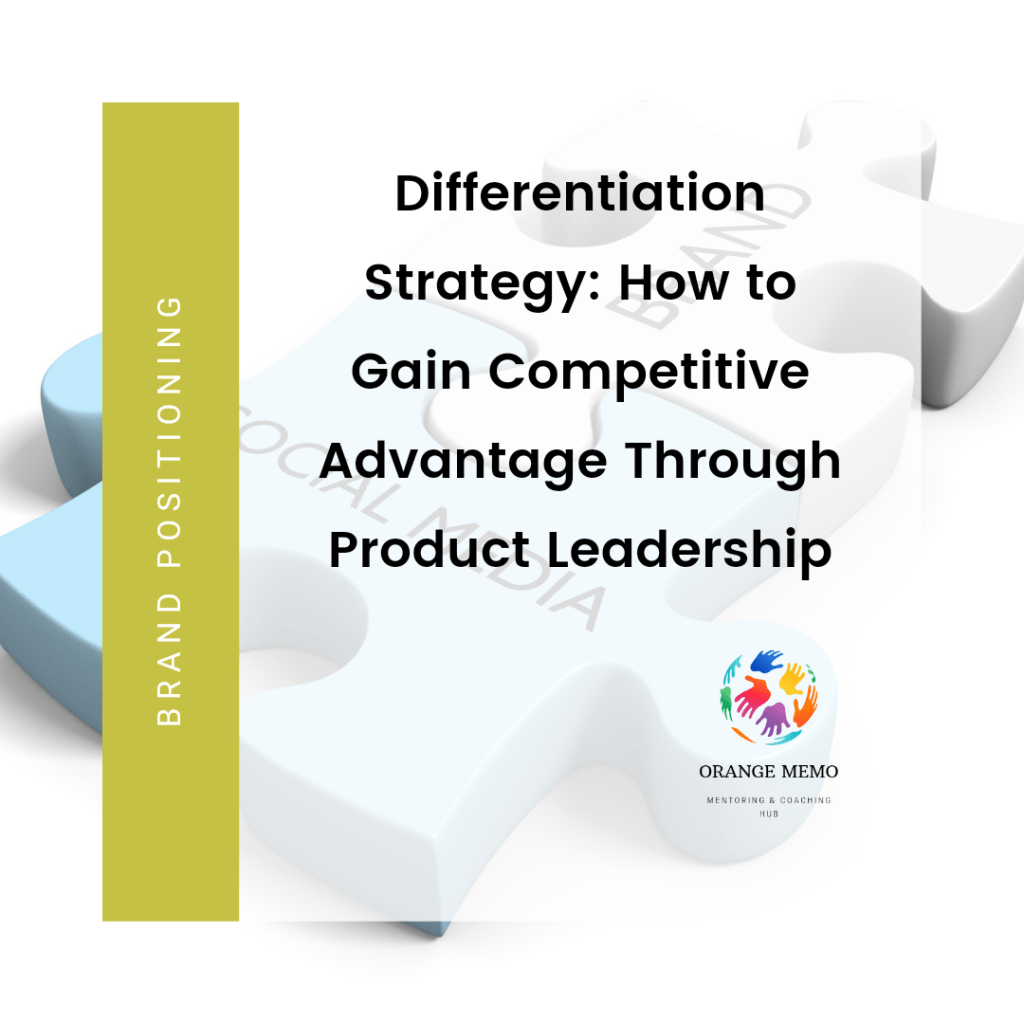 BRAND POSITIONING

Differentiation Strategy: How to Gain Competitive Advantage Through Product Leadership

BRAND

SOCIAL MEDIA

ORANGE MEMO

MENTORING & COACHING HUB